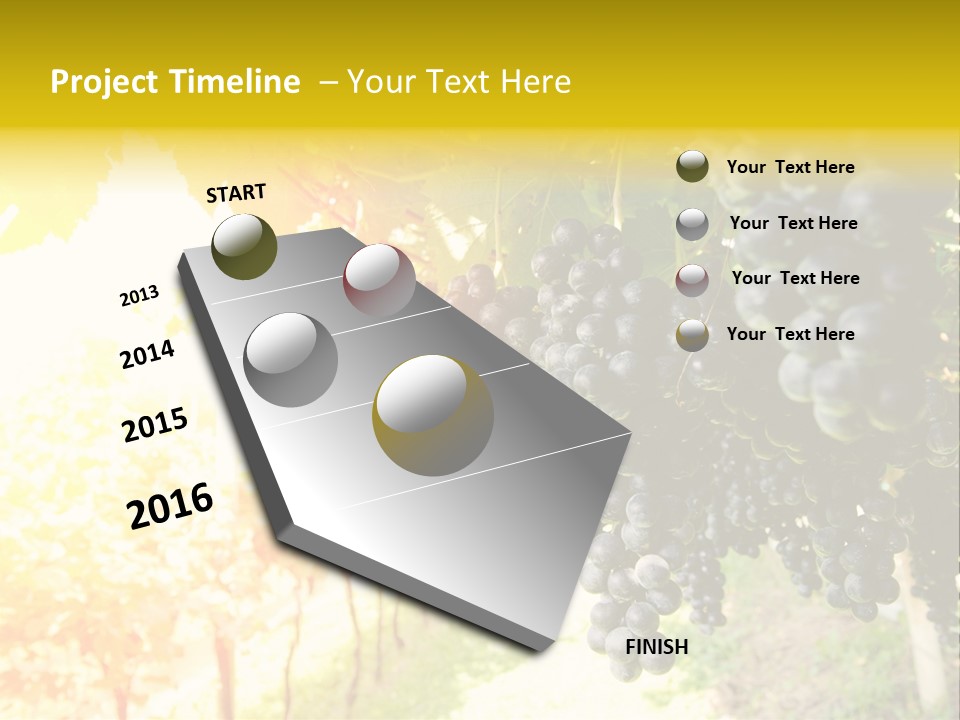 Project Timeline – Your Text Here

START

2013

2014

2015

2016

FINISH

Your Text Here

Your Text Here

Your Text Here

Your Text Here